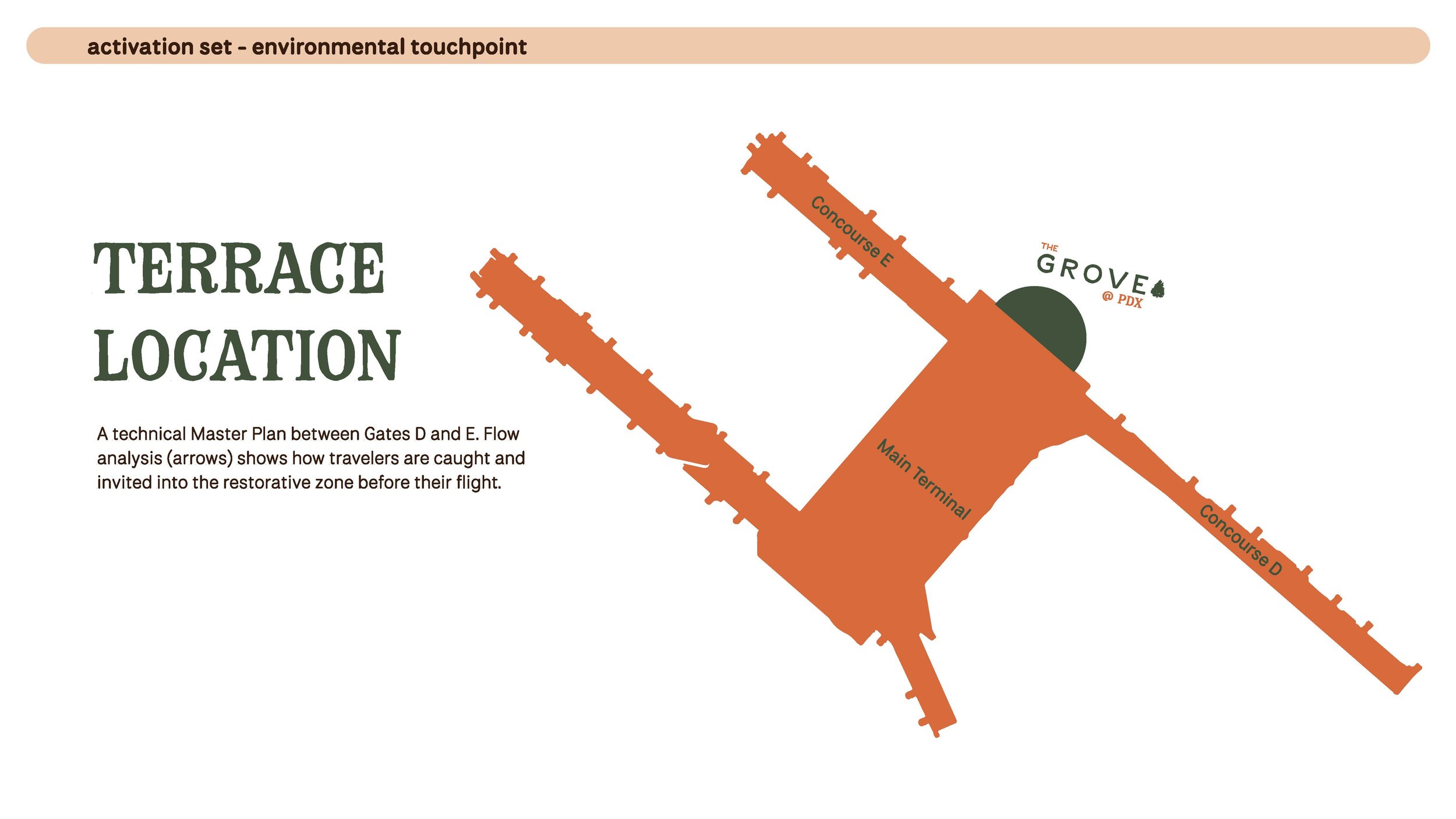 activation set - environmental touchpoint

TERRACE LOCATION

A technical Master Plan between Gates D and E. Flow analysis (arrows) shows how travelers are caught and invited into the restorative zone before their flight.

Concourse E

THE GROVE @ PDX

Main Terminal

Concourse D